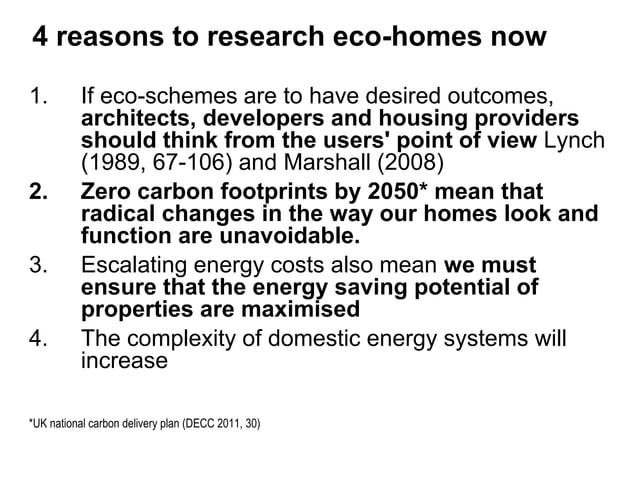 4 reasons to research eco-homes now

1. If eco-schemes are to have desired outcomes, architects, developers and housing providers should think from the users' point of view Lynch (1989, 67-106) and Marshall (2008)

2. Zero carbon footprints by 2050* mean that radical changes in the way our homes look and function are unavoidable.

3. Escalating energy costs also mean we must ensure that the energy saving potential of properties are maximised

4. The complexity of domestic energy systems will increase

*UK national carbon delivery plan (DECC 2011, 30)